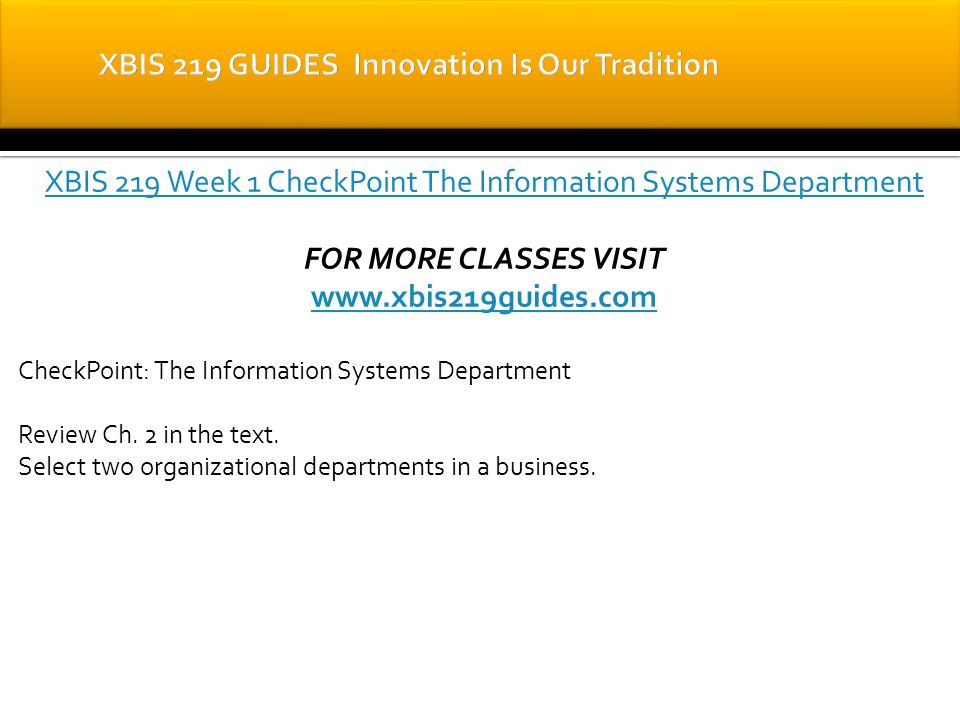 XBIS 219 GUIDES  Innovation Is Our Tradition

XBIS 219 Week 1 CheckPoint The Information Systems Department

FOR MORE CLASSES VISIT
www.xbis219guides.com

CheckPoint: The Information Systems Department

Review Ch. 2 in the text.
Select two organizational departments in a business.